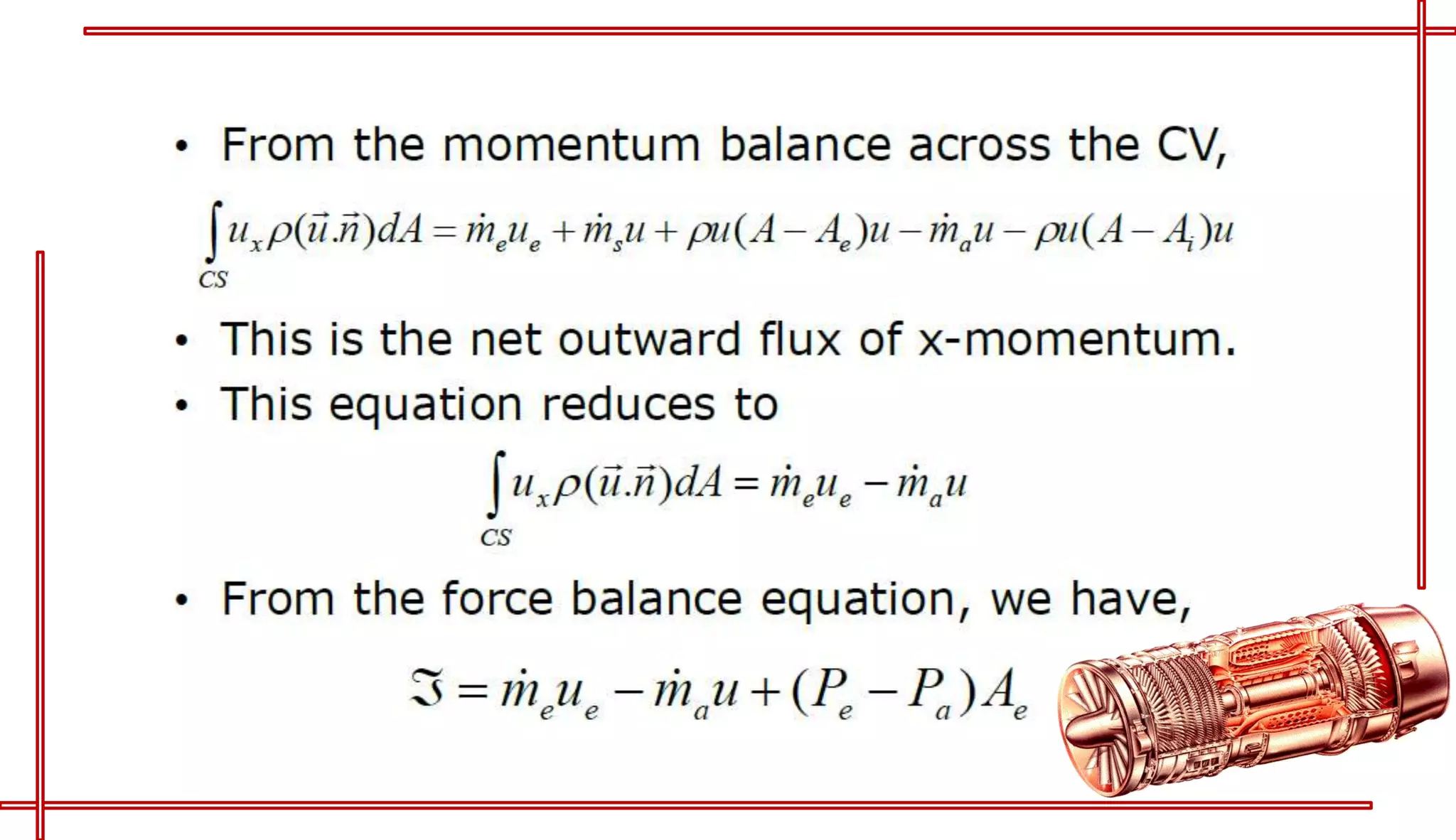 • From the momentum balance across the CV,

$\int_{CS} u_x \rho(\vec{u}.\vec{n})dA = \dot{m}_e u_e + \dot{m}_s u + \rho u(A - A_e)u - \dot{m}_a u - \rho u(A - A_i)u$

• This is the net outward flux of x-momentum.

• This equation reduces to

$\int_{CS} u_x \rho(\vec{u}.\vec{n})dA = \dot{m}_e u_e - \dot{m}_a u$

• From the force balance equation, we have,

$\Im = \dot{m}_e u_e - \dot{m}_a u + (P_e - P_a)A_e$